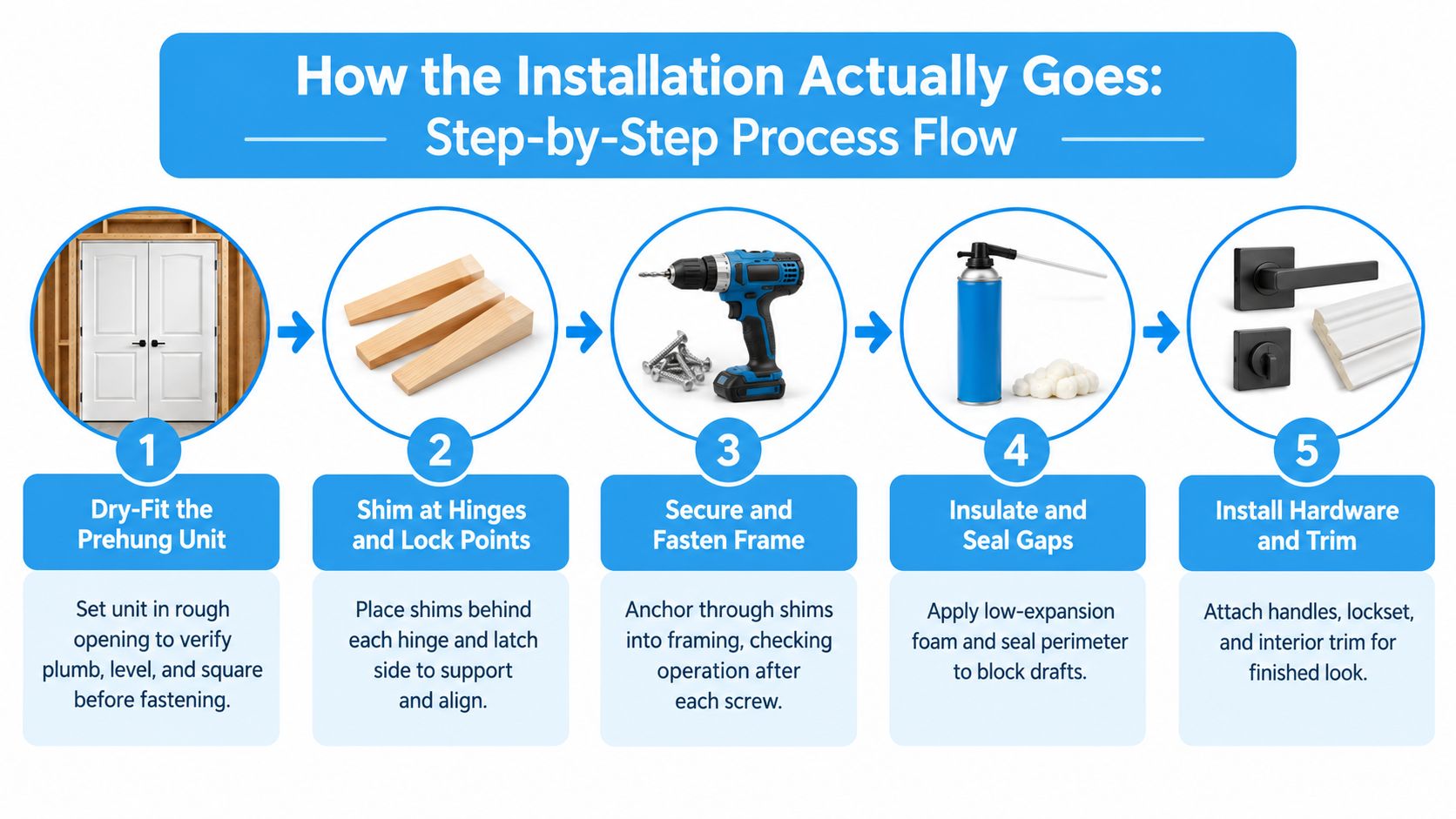 How the Installation Actually Goes:
Step-by-Step Process Flow

1
Dry-Fit the Prehung Unit
Set unit in rough opening to verify plumb, level, and square before fastening.

2
Shim at Hinges and Lock Points
Place shims behind each hinge and latch side to support and align.

3
Secure and Fasten Frame
Anchor through shims into framing, checking operation after each screw.

4
Insulate and Seal Gaps
Apply low-expansion foam and seal perimeter to block drafts.

5
Install Hardware and Trim
Attach handles, lockset, and interior trim for finished look.